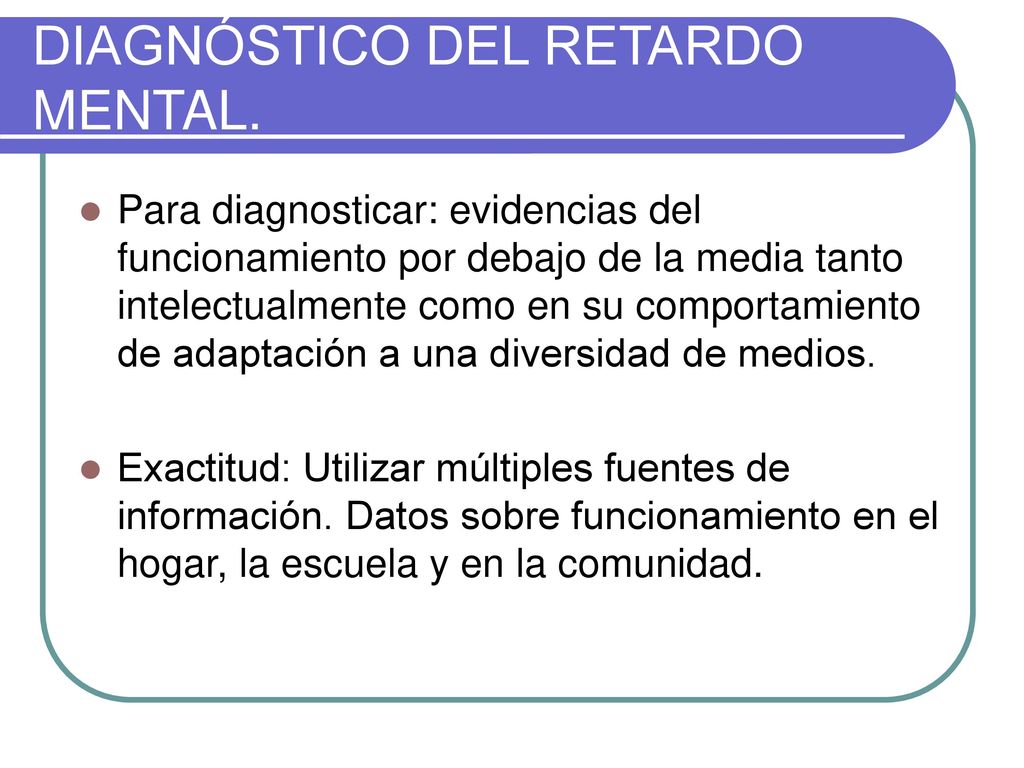 DIAGNÓSTICO DEL RETARDO MENTAL.

Para diagnosticar: evidencias del funcionamiento por debajo de la media tanto intelectualmente como en su comportamiento de adaptación a una diversidad de medios.

Exactitud: Utilizar múltiples fuentes de información. Datos sobre funcionamiento en el hogar, la escuela y en la comunidad.